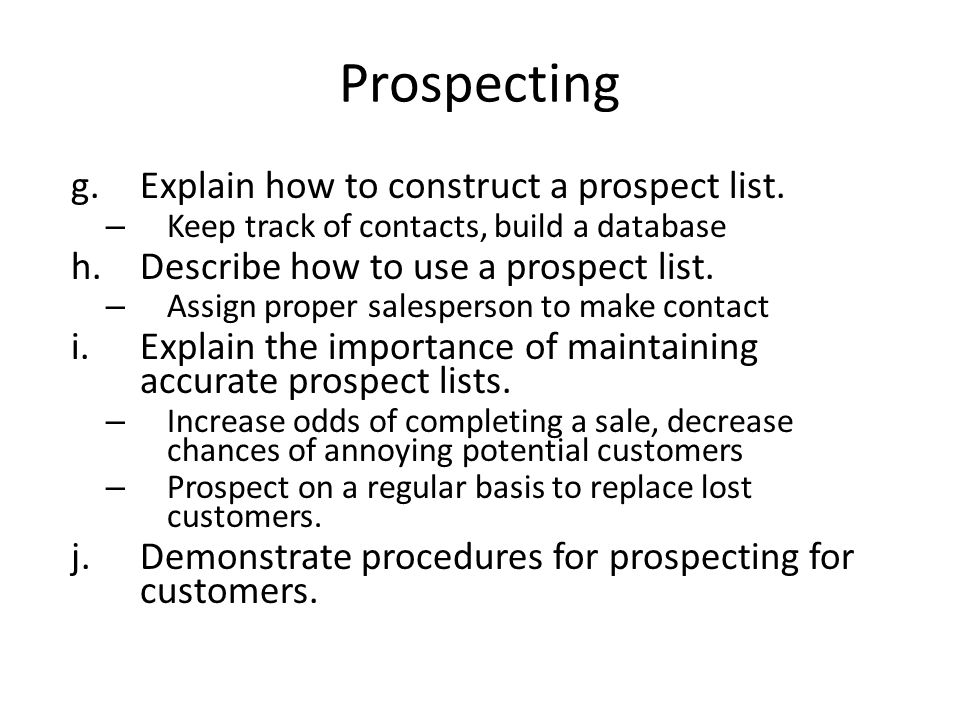 Prospecting

g. Explain how to construct a prospect list.
– Keep track of contacts, build a database

h. Describe how to use a prospect list.
– Assign proper salesperson to make contact

i. Explain the importance of maintaining accurate prospect lists.
– Increase odds of completing a sale, decrease chances of annoying potential customers
– Prospect on a regular basis to replace lost customers.

j. Demonstrate procedures for prospecting for customers.